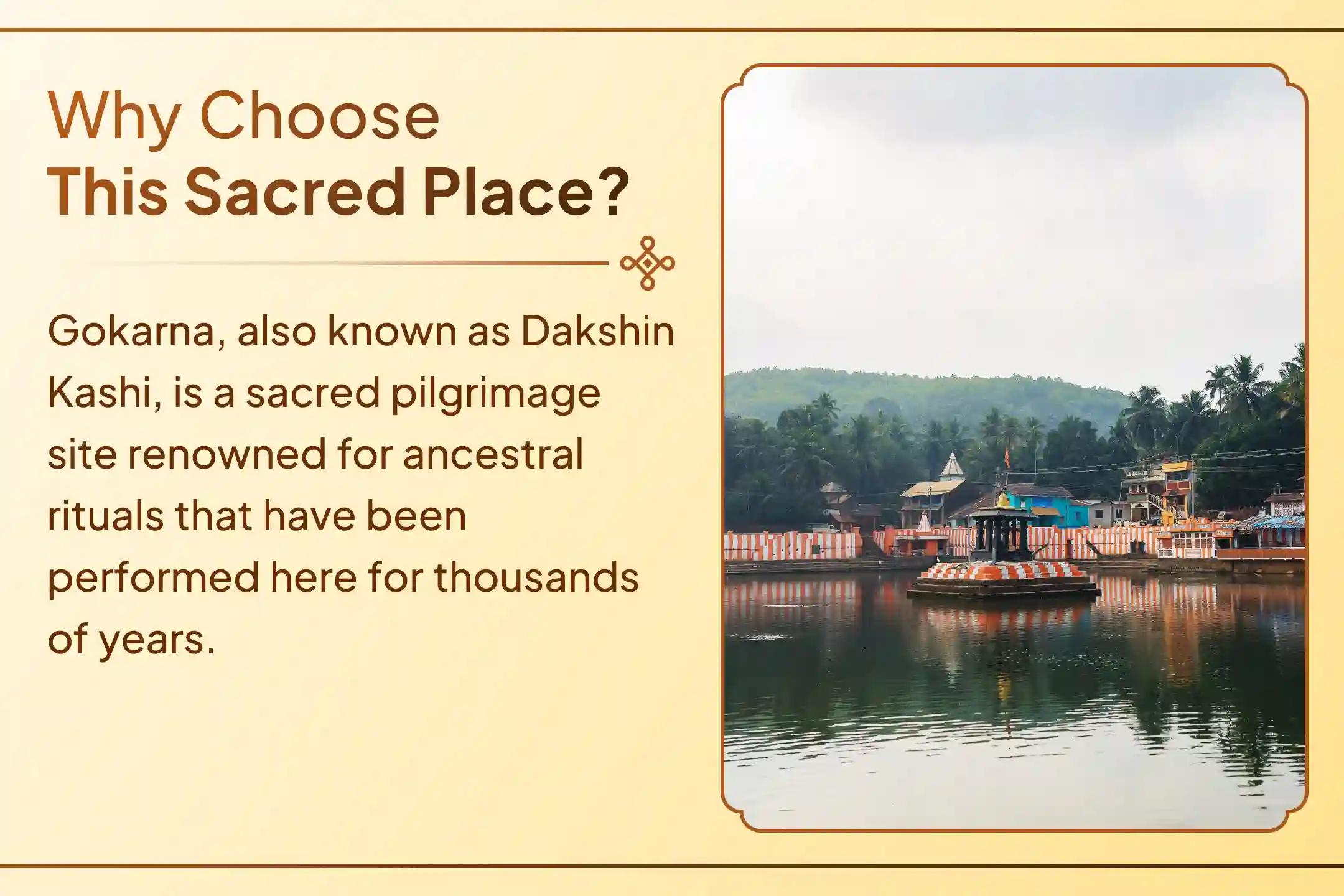 Why Choose
This Sacred Place?

Gokarna, also known as Dakshin Kashi, is a sacred pilgrimage site renowned for ancestral rituals that have been performed here for thousands of years.